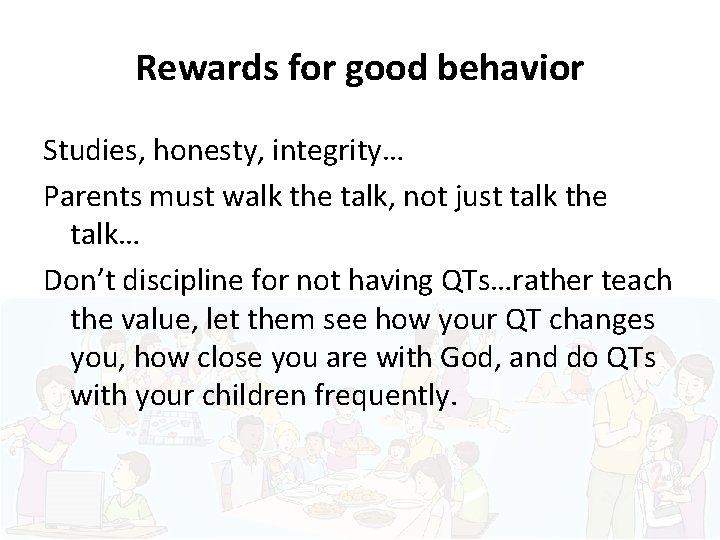 Rewards for good behavior

Studies, honesty, integrity…

Parents must walk the talk, not just talk the talk…

Don’t discipline for not having QTs…rather teach the value, let them see how your QT changes you, how close you are with God, and do QTs with your children frequently.